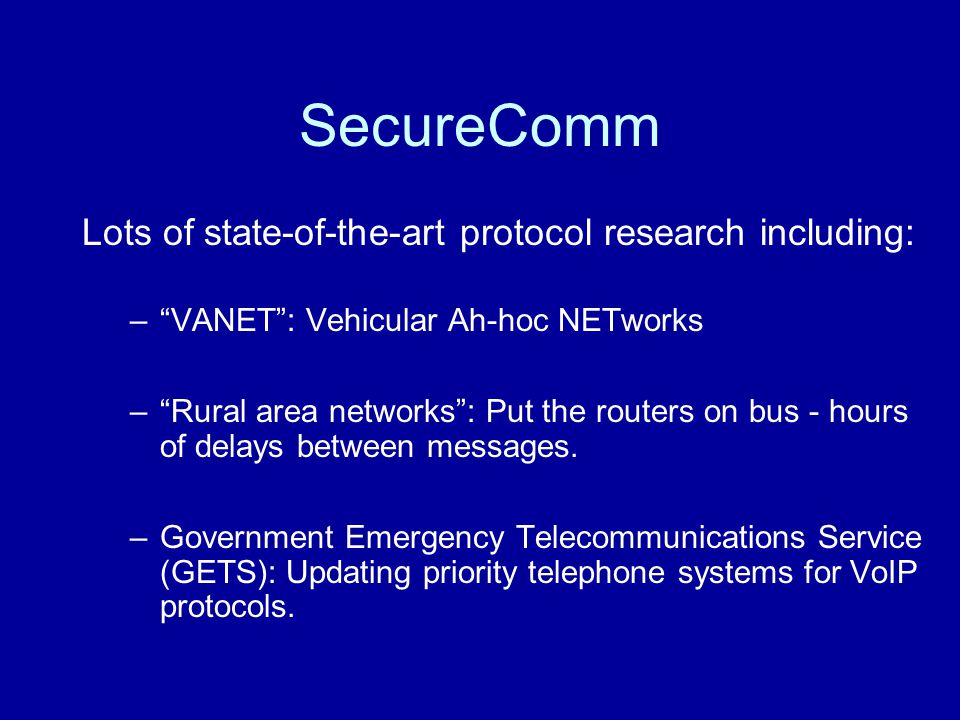 SecureComm

Lots of state-of-the-art protocol research including:

– “VANET”: Vehicular Ah-hoc NETworks

– “Rural area networks”: Put the routers on bus - hours of delays between messages.

– Government Emergency Telecommunications Service (GETS): Updating priority telephone systems for VoIP protocols.